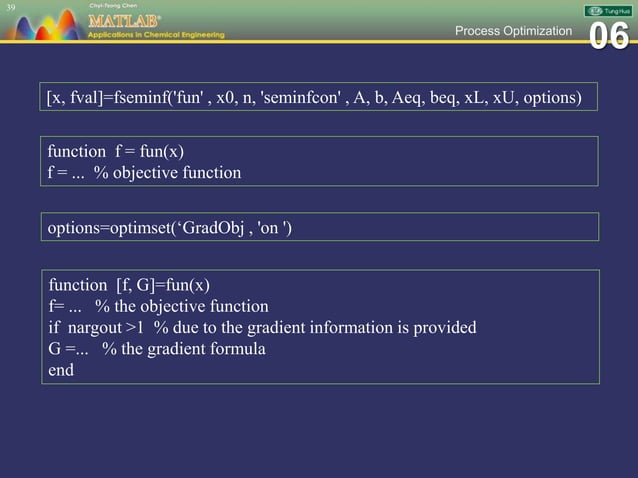 39

Chyi-Tsong Chen

MATLAB®

Applications in Chemical Engineering

Tung Hua

Process Optimization

06

[x, fval]=fseminf('fun' , x0, n, 'seminfcon' , A, b, Aeq, beq, xL, xU, options)

function f = fun(x)
f = ... % objective function

options=optimset(‘GradObj , 'on ')

function [f, G]=fun(x)
f= ... % the objective function
if nargout >1 % due to the gradient information is provided
G =... % the gradient formula
end